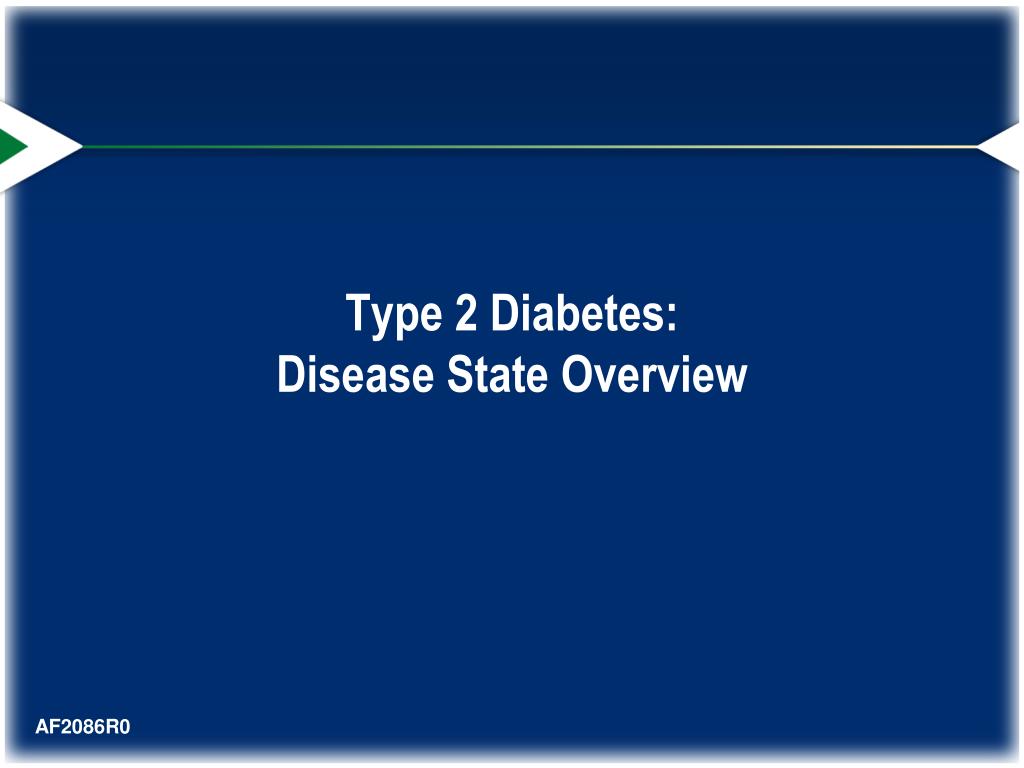 Type 2 Diabetes:
Disease State Overview

AF2086R0